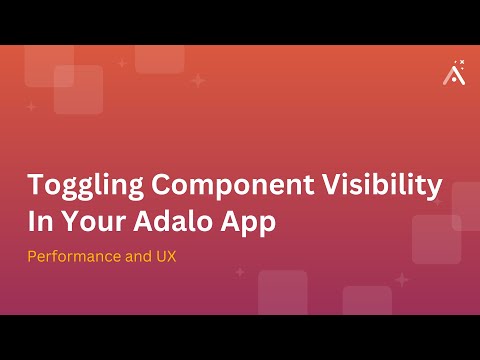 Toggling Component Visibility In Your Adalo App

Performance and UX